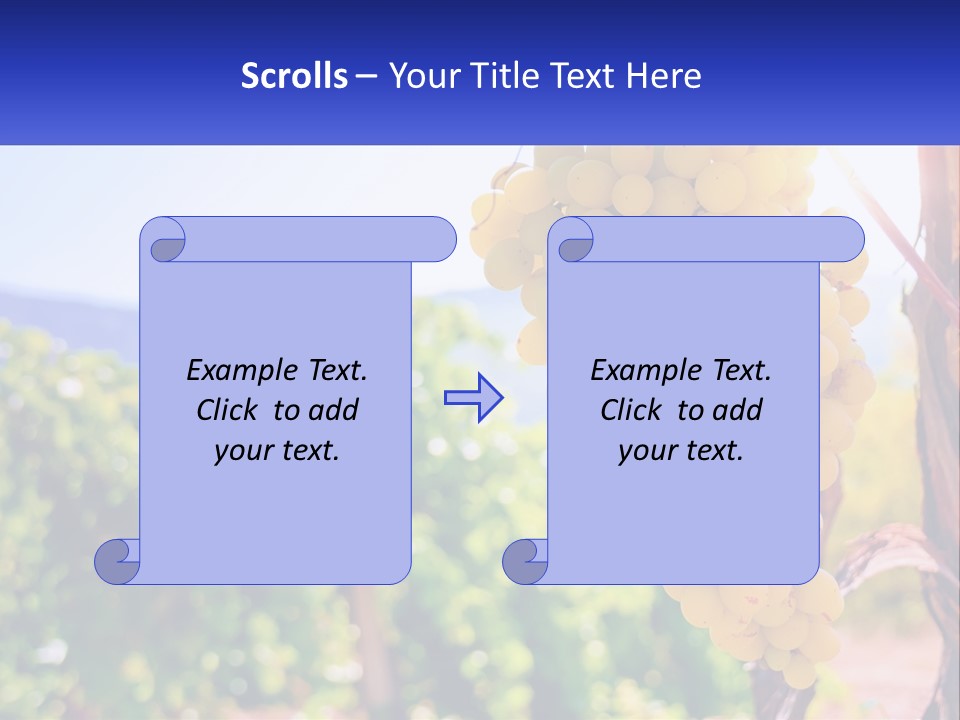 Scrolls – Your Title Text Here

Example Text.
Click to add
your text.

Example Text.
Click to add
your text.